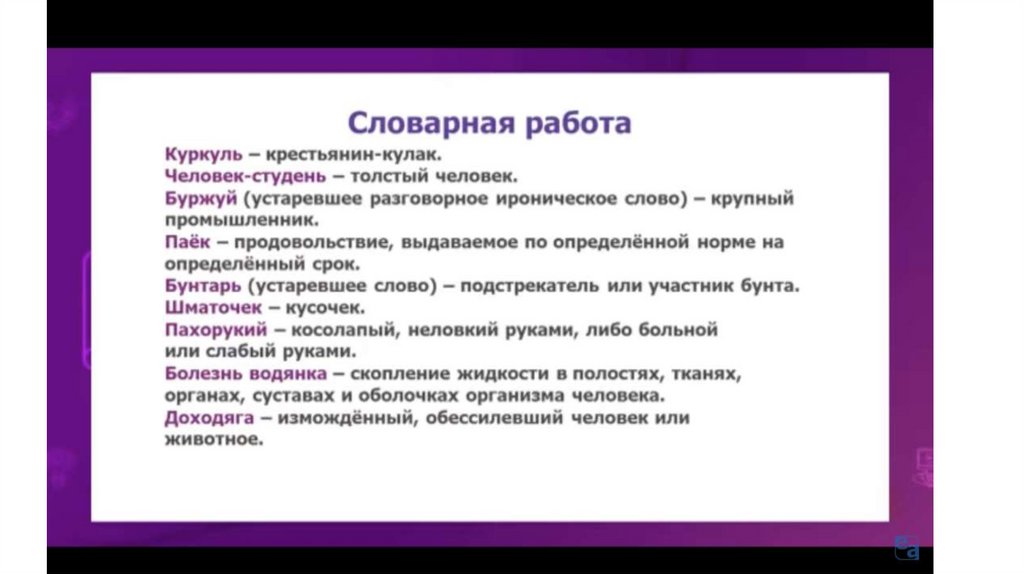 Словарная работа

Куркуль – крестьянин-кулак.
Человек-студень – толстый человек.
Буржуй (устаревшее разговорное ироническое слово) – крупный промышленник.
Паёк – продовольствие, выдаваемое по определённой норме на определённый срок.
Бунтарь (устаревшее слово) – подстрекатель или участник бунта.
Шматочек – кусочек.
Пахорукий – косолапый, неловкий руками, либо больной или слабый руками.
Болезнь водянка – скопление жидкости в полостях, тканях, органах, суставах и оболочках организма человека.
Доходяга – измождённый, обессилевший человек или животное.